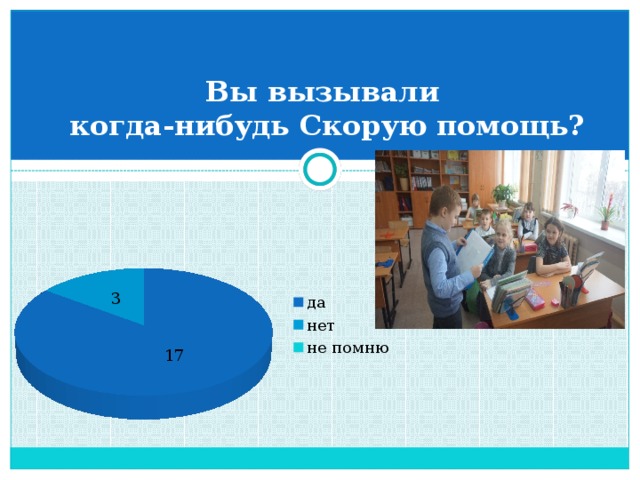 Вы вызывали когда-нибудь Скорую помощь?

3

17

да
нет
не помню